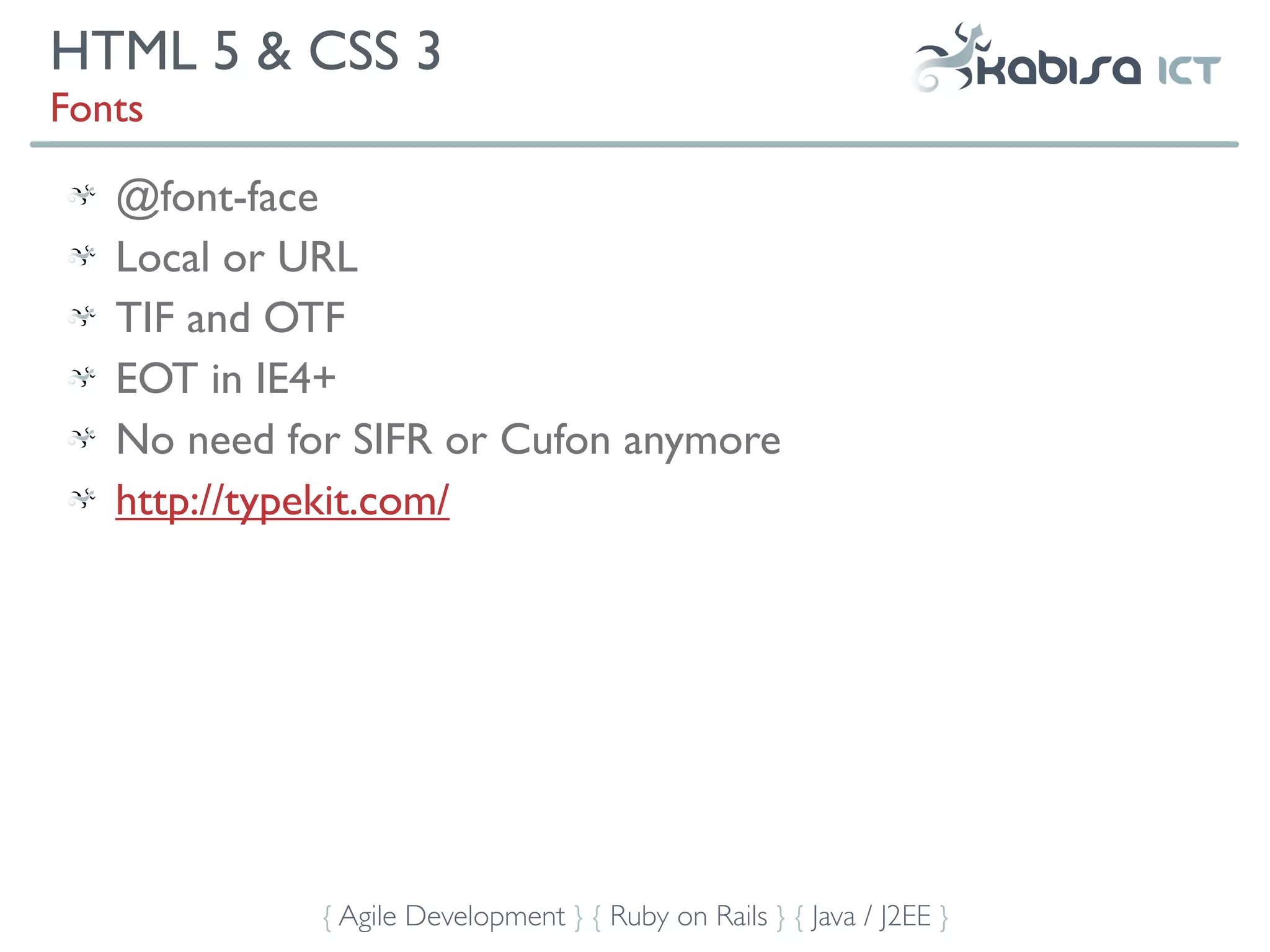 HTML 5 & CSS 3
Fonts

kabisa ICT

@font-face

Local or URL

TIF and OTF

EOT in IE4+

No need for SIFR or Cufon anymore

http://typekit.com/

{ Agile Development } { Ruby on Rails } { Java / J2EE }